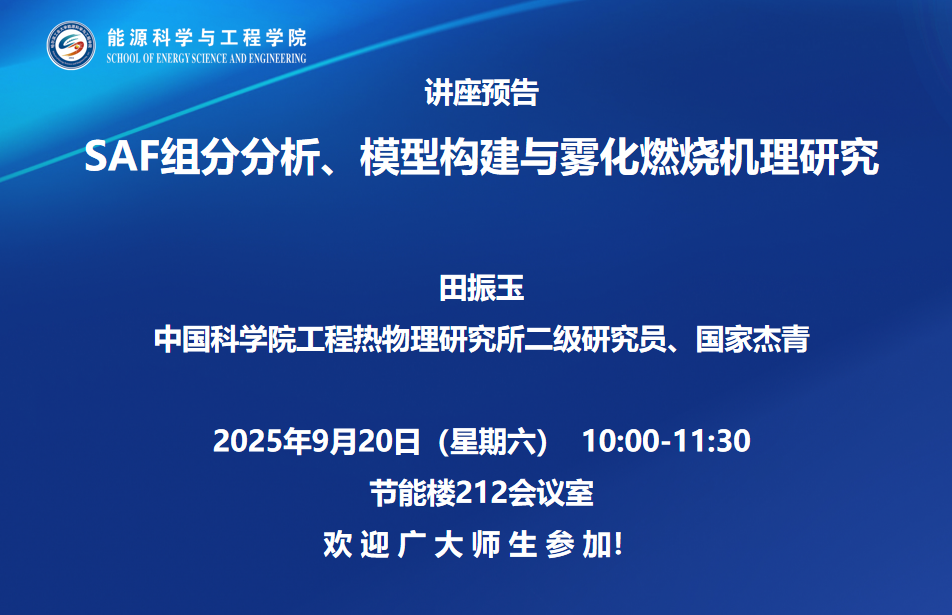 能源科学与工程学院
SCHOOL OF ENERGY SCIENCE AND ENGINEERING

讲座预告

SAF组分分析、模型构建与雾化燃烧机理研究

田振玉

中国科学院工程热物理研究所二级研究员、国家杰青

2025年9月20日（星期六） 10:00-11:30

节能楼212会议室

欢迎广大师生参加!